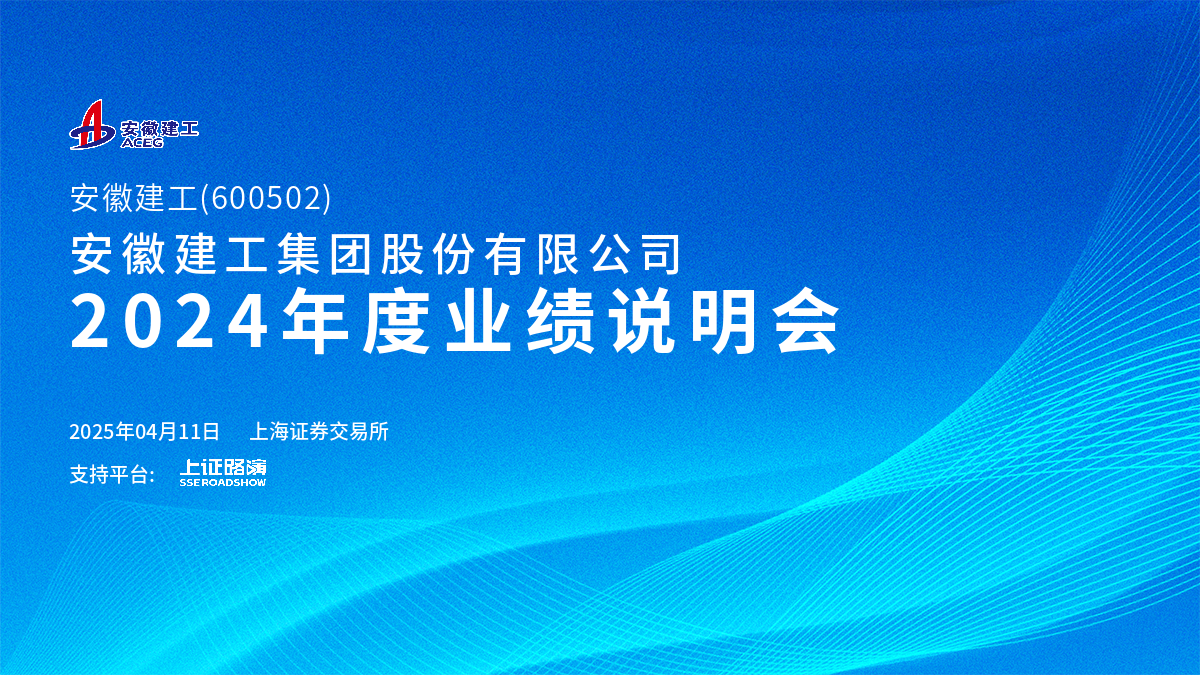 安徽建工
ACEG

安徽建工(600502)

安徽建工集团股份有限公司

2024年度业绩说明会

2025年04月11日 上海证券交易所

支持平台: 上证路演 SSEROADSHOW